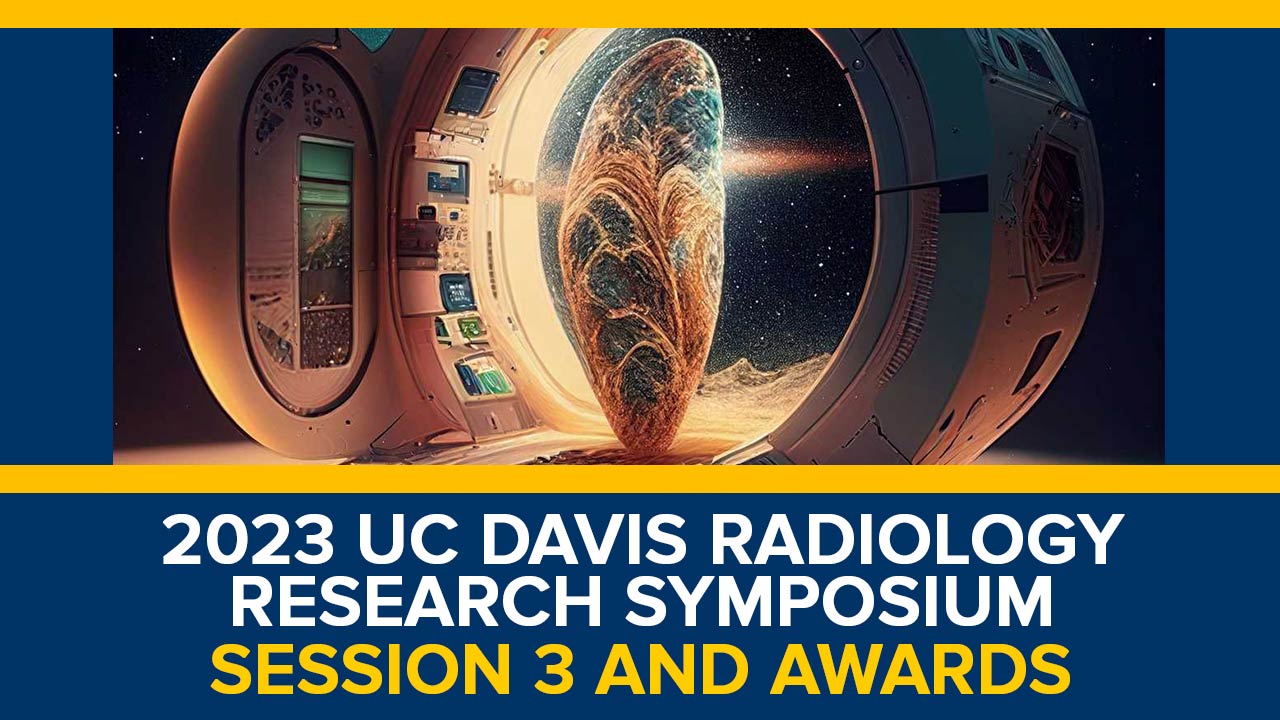 2023 UC DAVIS RADIOLOGY RESEARCH SYMPOSIUM
SESSION 3 AND AWARDS